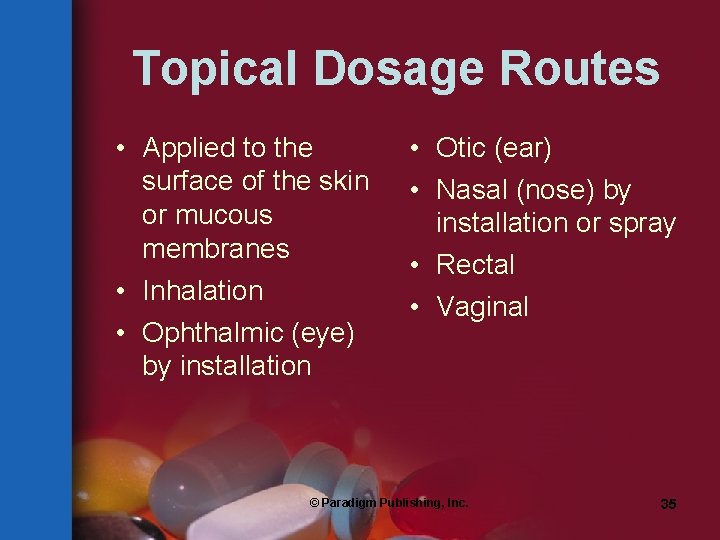 Topical Dosage Routes

• Applied to the surface of the skin or mucous membranes
• Inhalation
• Ophthalmic (eye) by installation

• Otic (ear)
• Nasal (nose) by installation or spray
• Rectal
• Vaginal

© Paradigm Publishing, Inc.

35